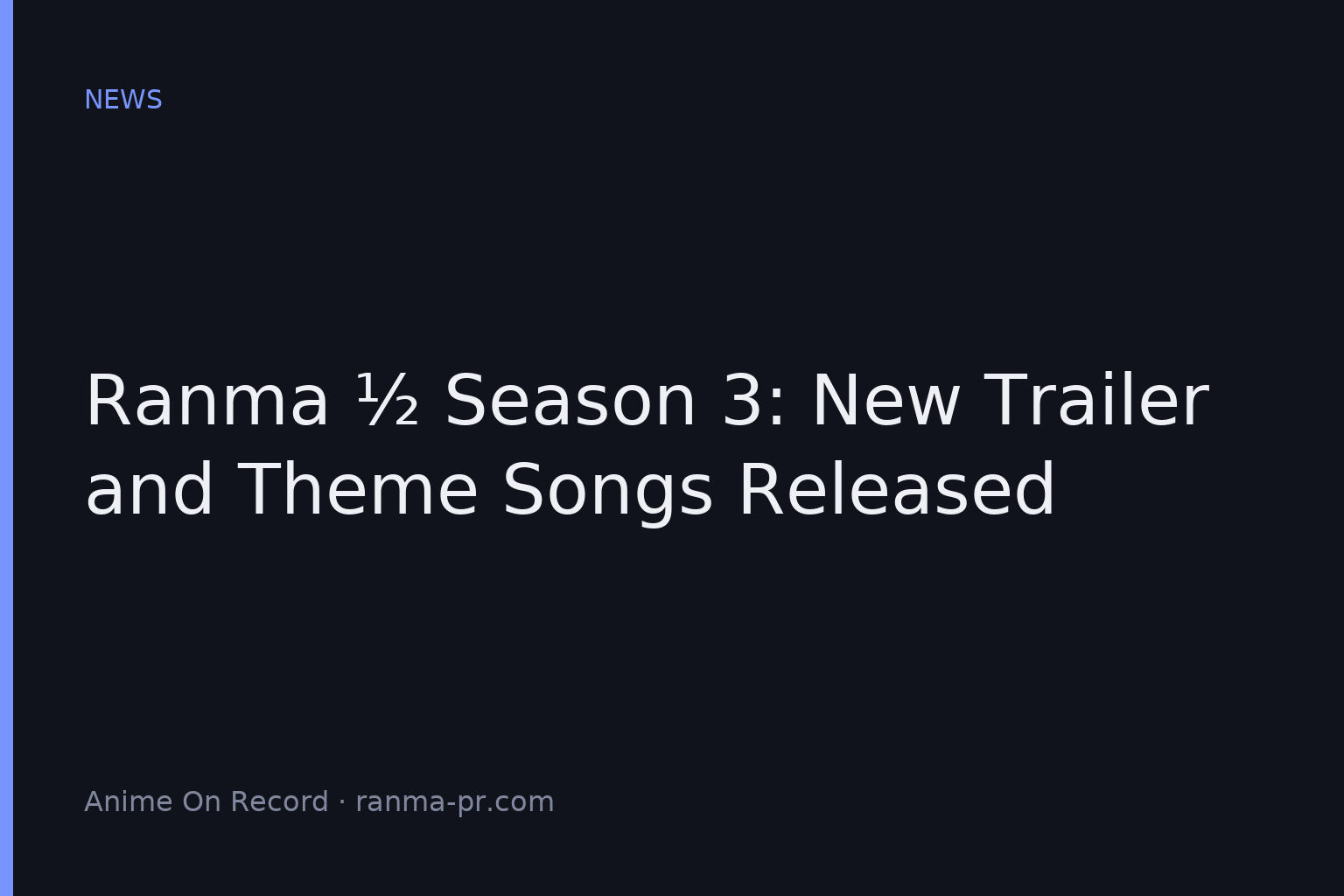 NEWS

Ranma ½ Season 3: New Trailer and Theme Songs Released

Anime On Record · ranma-pr.com